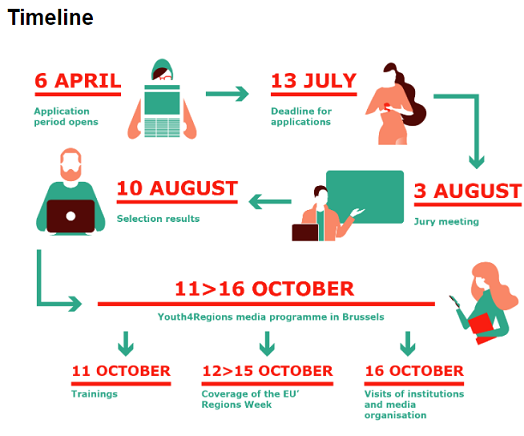 Timeline

6 APRIL

Application period opens

13 JULY

Deadline for applications

3 AUGUST

Jury meeting

10 AUGUST

Selection results

11>16 OCTOBER

Youth4Regions media programme in Brussels

11 OCTOBER

Trainings

12>15 OCTOBER

Coverage of the EU' Regions Week

16 OCTOBER

Visits of institutions and media organisation